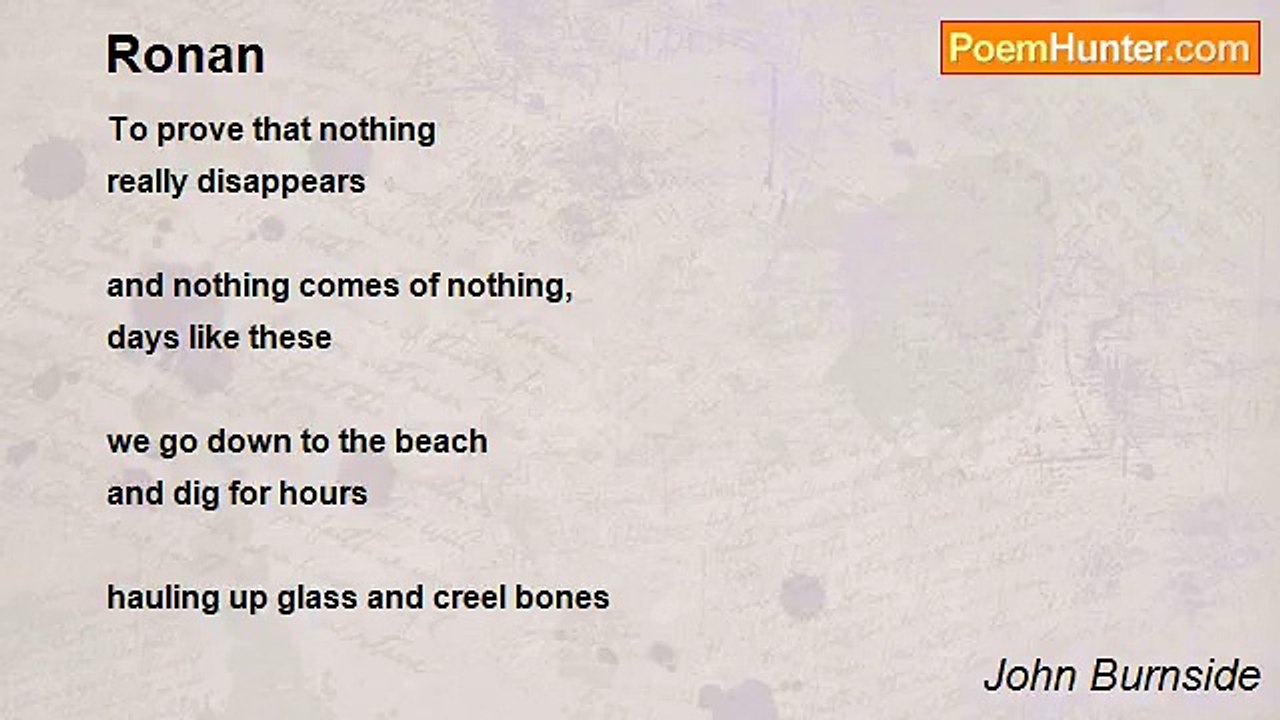 Ronan

PoemHunter.com

To prove that nothing
really disappears

and nothing comes of nothing,
days like these

we go down to the beach
and dig for hours

hauling up glass and creel bones

John Burnside